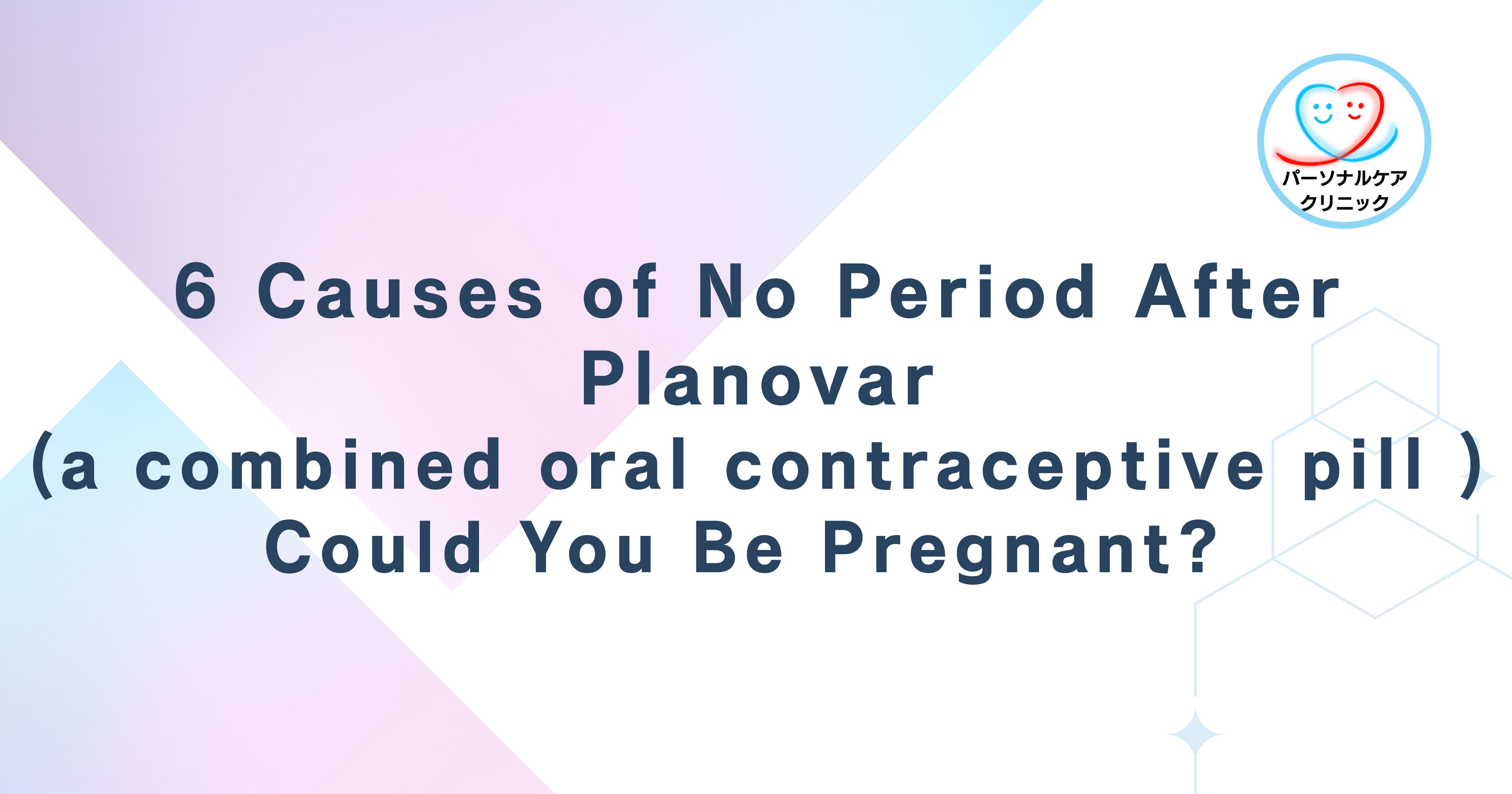 パーソナルケア
クリニック

6 Causes of No Period After Planovar
(a combined oral contraceptive pill )
Could You Be Pregnant?